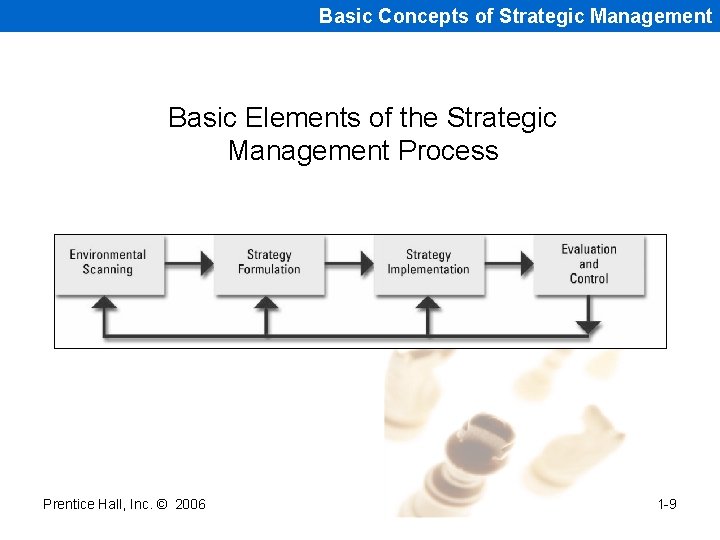 Basic Concepts of Strategic Management

Basic Elements of the Strategic Management Process

Environmental Scanning

Strategy Formulation

Strategy Implementation

Evaluation and Control

Prentice Hall, Inc. © 2006

1-9